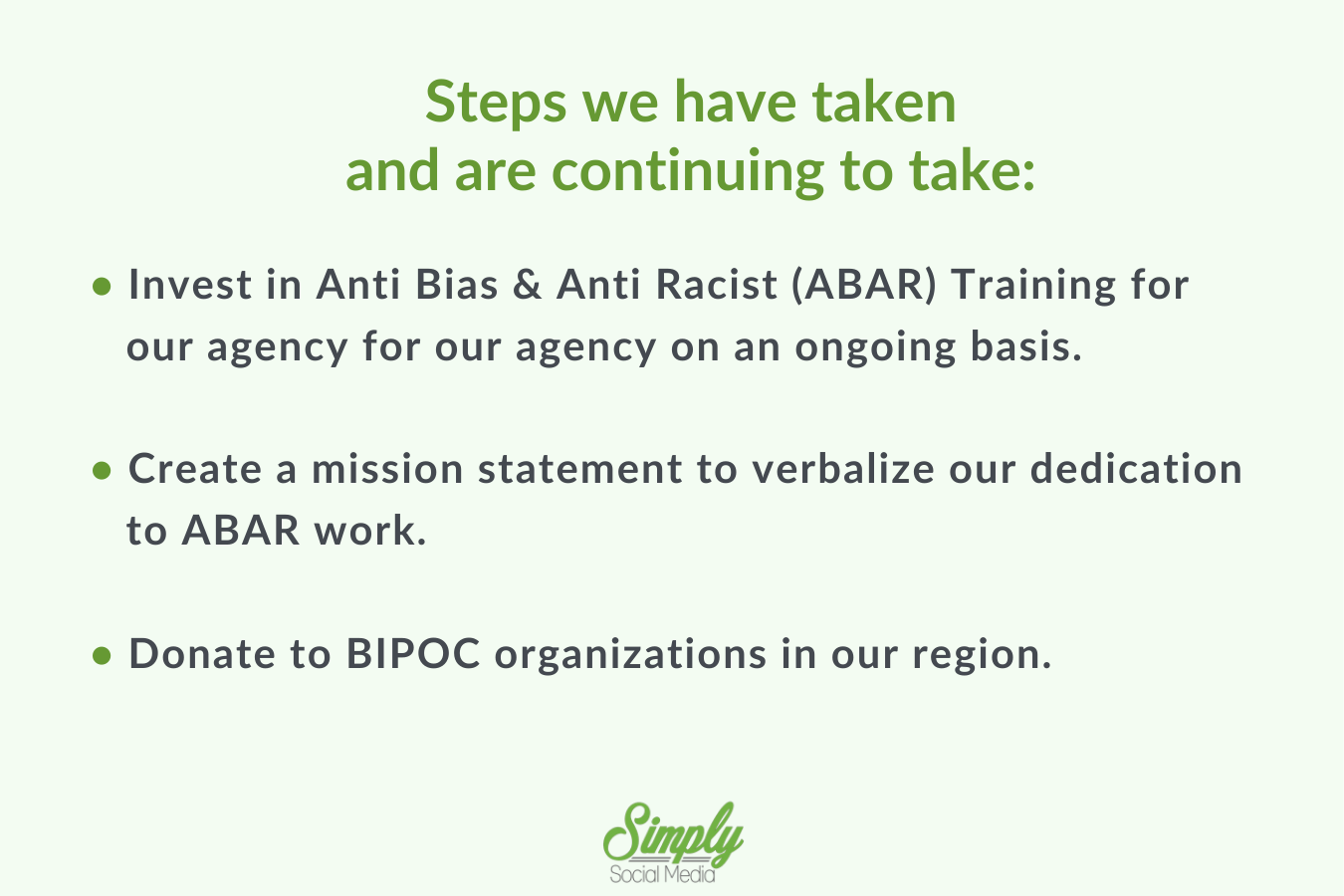 Steps we have taken
and are continuing to take:

• Invest in Anti Bias & Anti Racist (ABAR) Training for our agency for our agency on an ongoing basis.

• Create a mission statement to verbalize our dedication to ABAR work.

• Donate to BIPOC organizations in our region.

Simply
Social Media